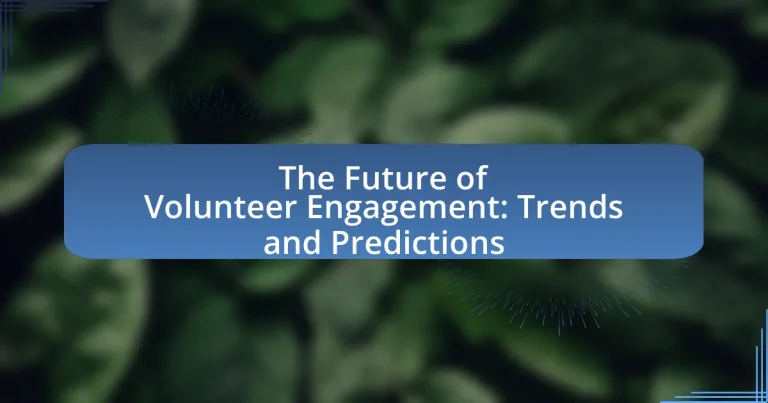 The Future of Volunteer Engagement: Trends and Predictions